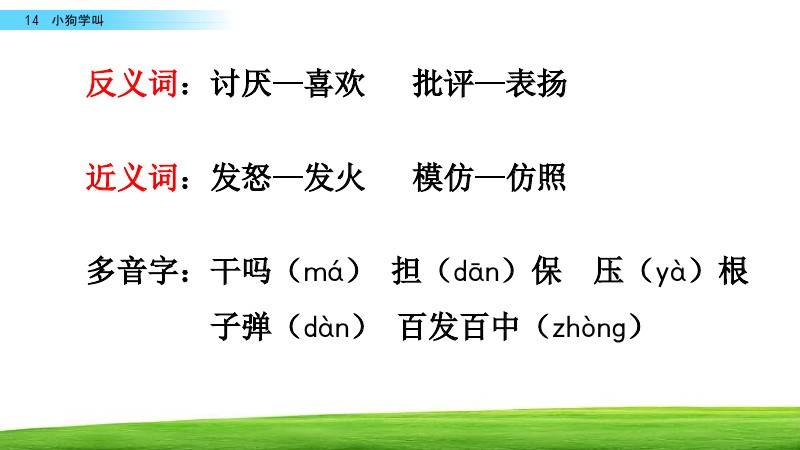 14 小狗学叫

反义词：讨厌—喜欢　批评—表扬

近义词：发怒—发火　模仿—仿照

多音字：干吗（má）　担（dān）保　压（yà）根

子弹（dàn）　百发百中（zhòng）